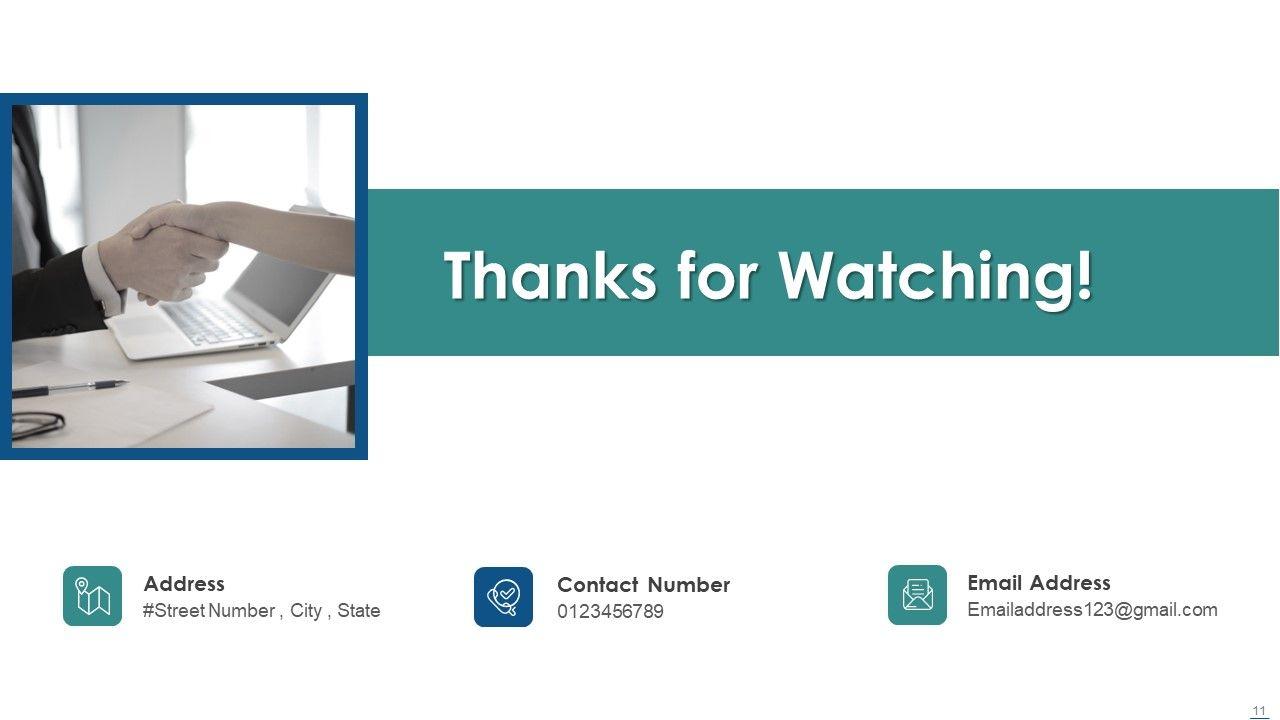 Thanks for Watching!

Address
#Street Number , City , State

Contact Number
0123456789

Email Address
Emailaddress123@gmail.com

11